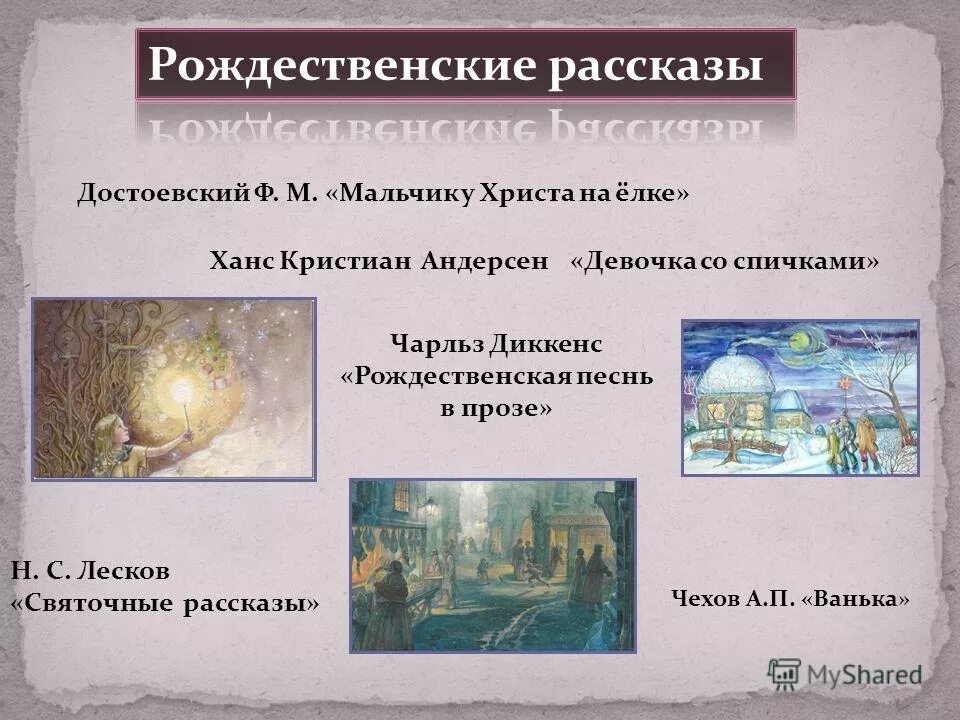 Рождественские рассказы

Достоевский Ф. М. «Мальчику Христа на ёлке»

Ханс Кристиан Андерсен «Девочка со спичками»

Чарльз Диккенс «Рождественская песнь в прозе»

Н. С. Лесков «Святочные рассказы»

Чехов А.П. «Ванька»

MyShared